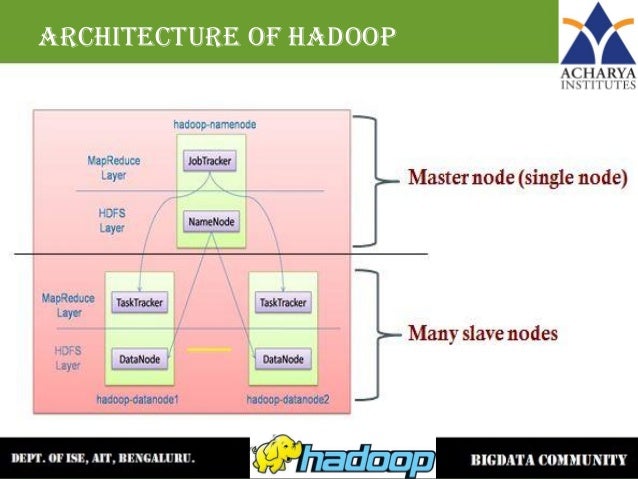 ARCHITECTURE OF HADOOP

ACHARYA INSTITUTES

hadoop-namenode

MapReduce Layer

JobTracker

HDFS Layer

NameNode

Master node (single node)

MapReduce Layer

TaskTracker

TaskTracker

HDFS Layer

DataNode

DataNode

hadoop-datanode1

hadoop-datanode2

Many slave nodes

DEPT. OF ISE, AIT, BENGALURU.

hadoop

BIGDATA COMMUNITY